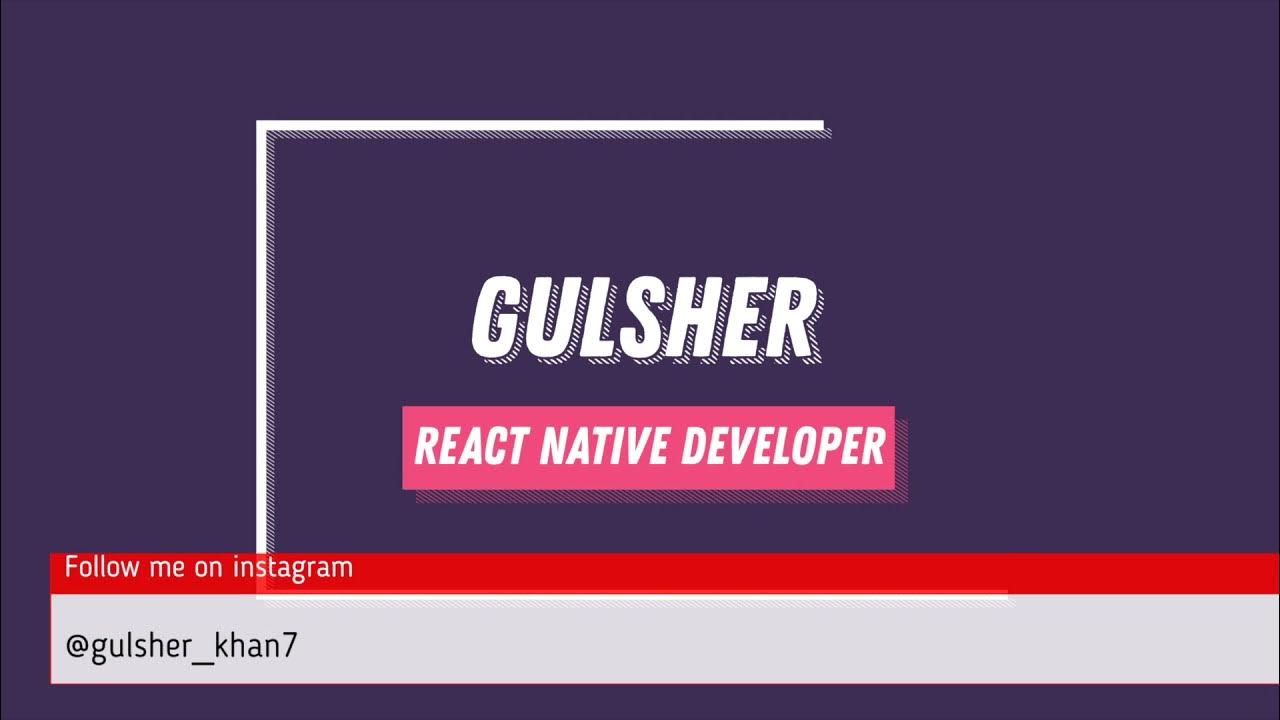 GULSHER

REACT NATIVE DEVELOPER

Follow me on instagram

@gulsher_khan7